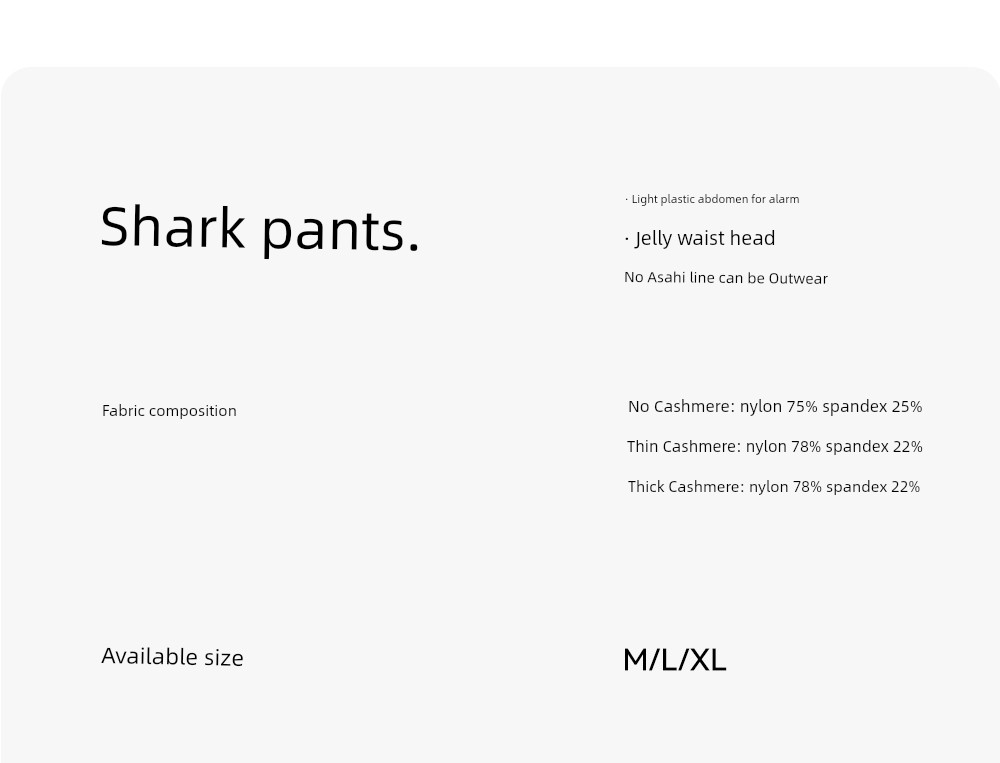 Shark pants.

· Light plastic abdomen for alarm

· Jelly waist head

No Asahi line can be Outwear

Fabric composition

No Cashmere: nylon 75% spandex 25%

Thin Cashmere: nylon 78% spandex 22%

Thick Cashmere: nylon 78% spandex 22%

Available size

M/L/XL